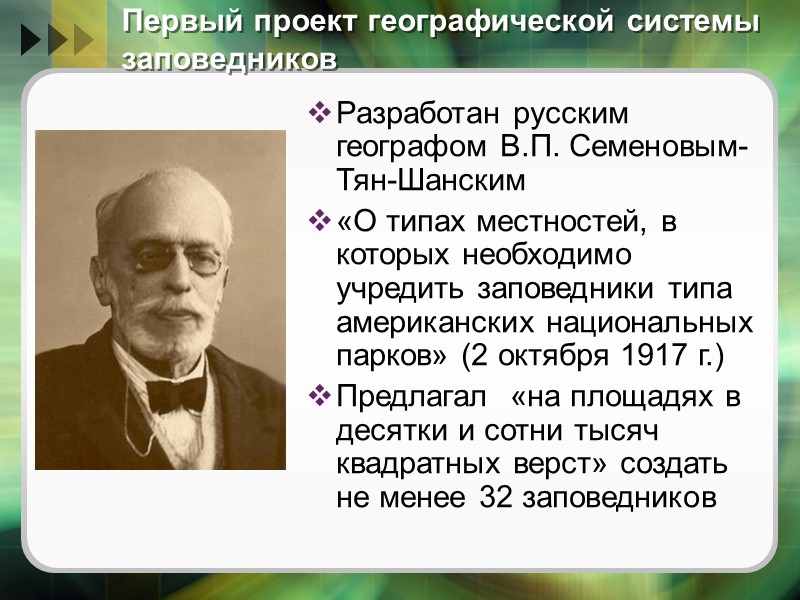 Первый проект географической системы заповедников

❖ Разработан русским географом В.П. Семеновым-Тян-Шанским

❖ «О типах местностей, в которых необходимо учредить заповедники типа американских национальных парков» (2 октября 1917 г.)

❖ Предлагал «на площадях в десятки и сотни тысяч квадратных верст» создать не менее 32 заповедников